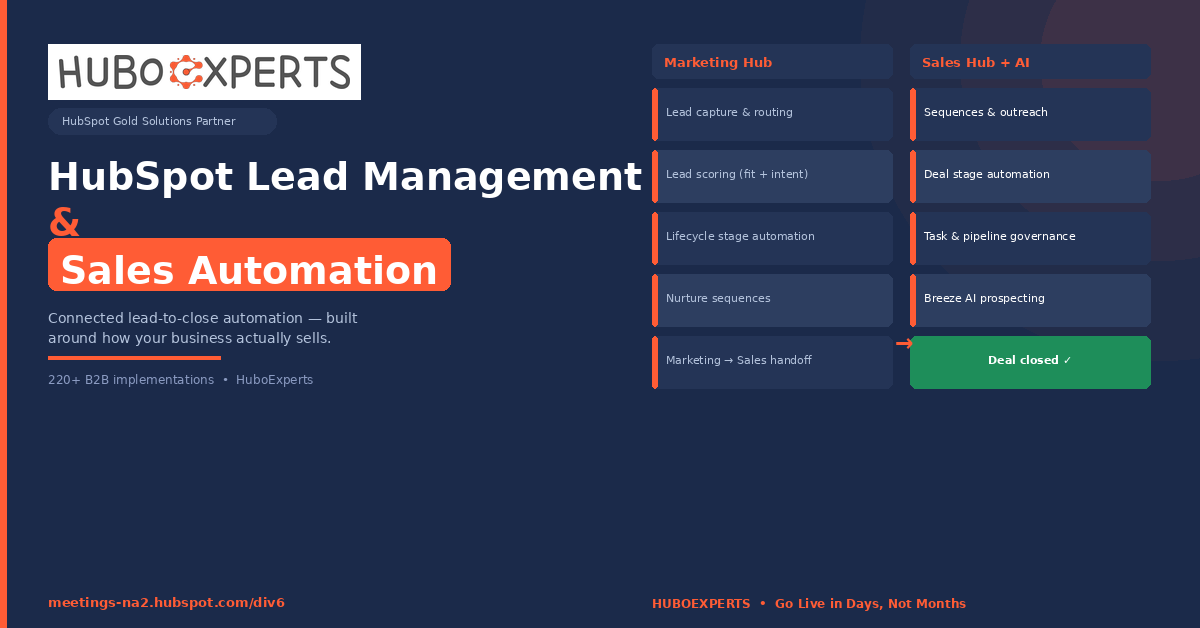 HUBOEXPERTS

HubSpot Gold Solutions Partner

HubSpot Lead Management
&
Sales Automation

Connected lead-to-close automation — built around how your business actually sells.

220+ B2B implementations • HuboExperts

Marketing Hub

Lead capture & routing

Lead scoring (fit + intent)

Lifecycle stage automation

Nurture sequences

Marketing → Sales handoff

Sales Hub + AI

Sequences & outreach

Deal stage automation

Task & pipeline governance

Breeze AI prospecting

→

Deal closed ✓

meetings-na2.hubspot.com/div6

HUBOEXPERTS • Go Live in Days, Not Months